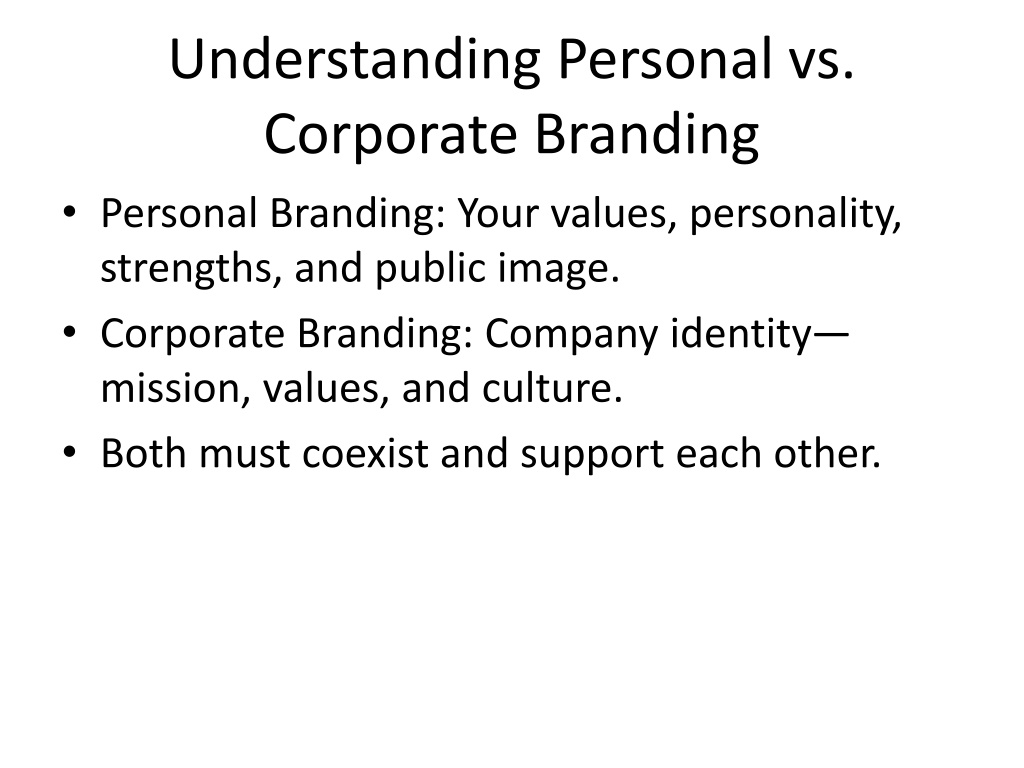 Understanding Personal vs. Corporate Branding

• Personal Branding: Your values, personality, strengths, and public image.
• Corporate Branding: Company identity—mission, values, and culture.
• Both must coexist and support each other.